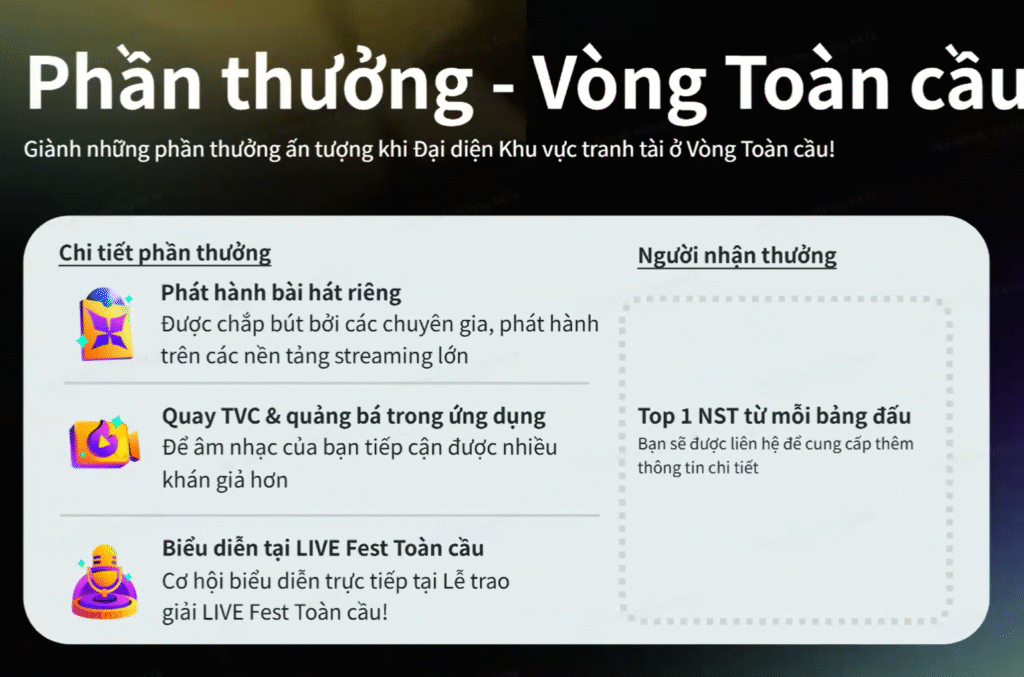 Phần thưởng - Vòng Toàn cầu

Giành những phần thưởng ấn tượng khi Đại diện Khu vực tranh tài ở Vòng Toàn cầu!

Chi tiết phần thưởng

Phát hành bài hát riêng
Được chắp bút bởi các chuyên gia, phát hành trên các nền tảng streaming lớn

Quay TVC & quảng bá trong ứng dụng
Để âm nhạc của bạn tiếp cận được nhiều khán giả hơn

Biểu diễn tại LIVE Fest Toàn cầu
Cơ hội biểu diễn trực tiếp tại Lễ trao giải LIVE Fest Toàn cầu!

Người nhận thưởng

Top 1 NST từ mỗi bảng đấu
Bạn sẽ được liên hệ để cung cấp thêm thông tin chi tiết